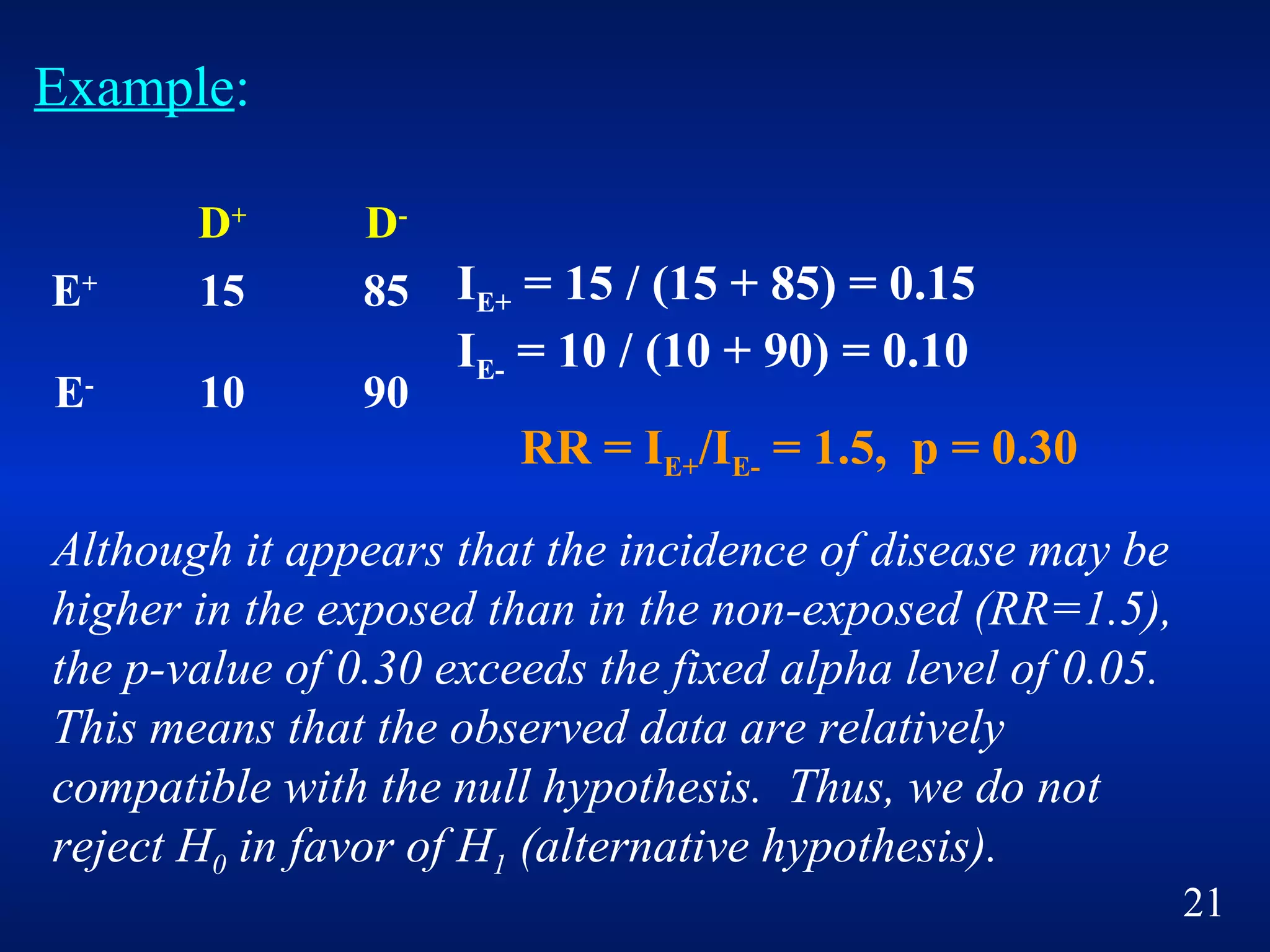 Example:

|  | $D^+$ | $D^-$ |
|---|---|---|
| $E^+$ | 15 | 85 |
| $E^-$ | 10 | 90 |

$I_{E+} = 15 / (15 + 85) = 0.15$

$I_{E-} = 10 / (10 + 90) = 0.10$

$RR = I_{E+}/I_{E-} = 1.5$, $p = 0.30$

Although it appears that the incidence of disease may be higher in the exposed than in the non-exposed (RR=1.5), the p-value of 0.30 exceeds the fixed alpha level of 0.05. This means that the observed data are relatively compatible with the null hypothesis. Thus, we do not reject $H_0$ in favor of $H_1$ (alternative hypothesis).

21